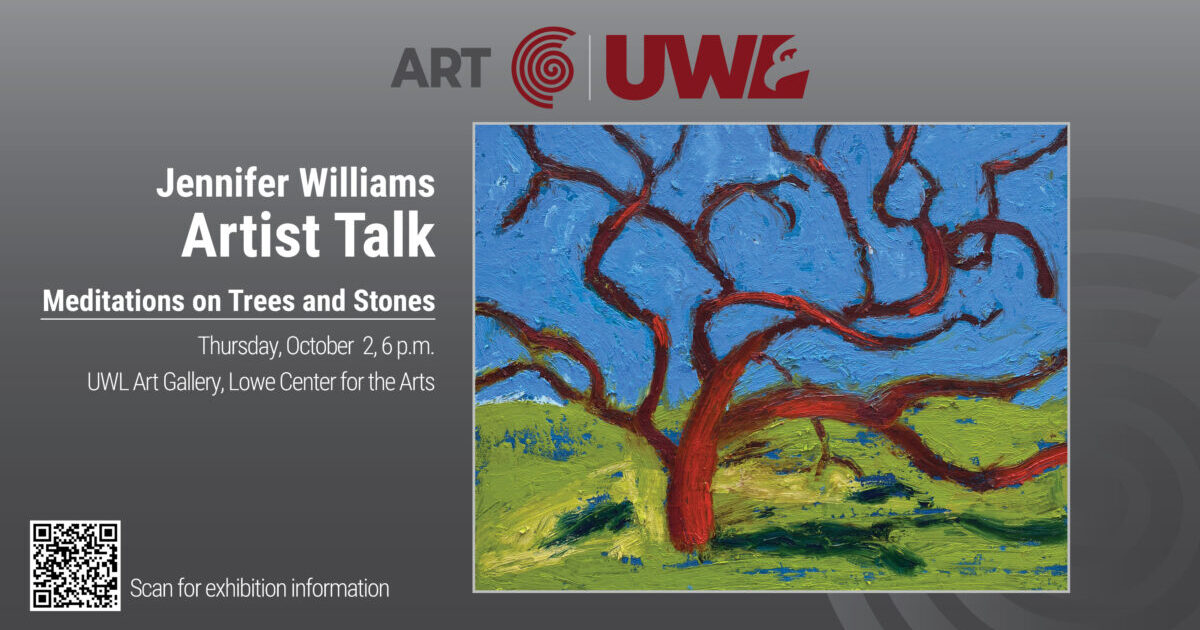 ART UWL

Jennifer Williams
Artist Talk

Meditations on Trees and Stones

Thursday, October 2, 6 p.m.
UWL Art Gallery, Lowe Center for the Arts

Scan for exhibition information